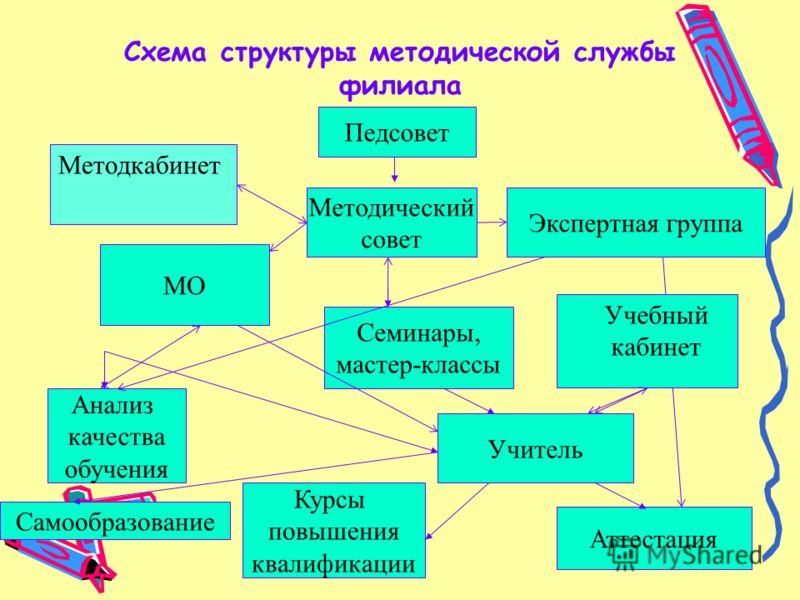 Схема структуры методической службы филиала

Педсовет

Методкабинет

Методический совет

Экспертная группа

МО

Семинары, мастер-классы

Учебный кабинет

Анализ качества обучения

Учитель

Самообразование

Курсы повышения квалификации

Аттестация

MyShared